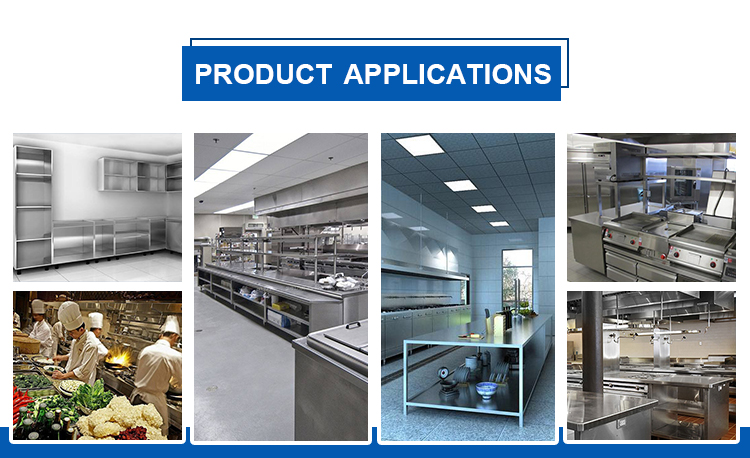 PRODUCT APPLICATIONS